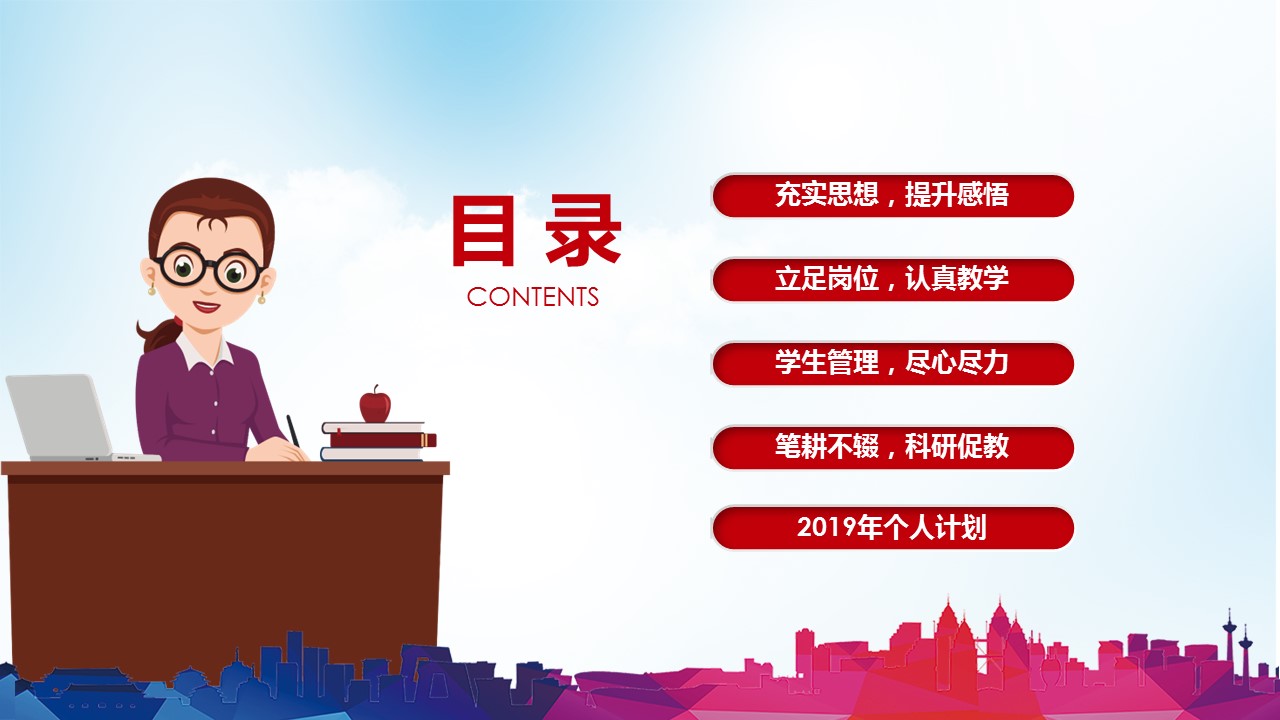 目录
CONTENTS

充实思想，提升感悟

立足岗位，认真教学

学生管理，尽心尽力

笔耕不辍，科研促教

2019年个人计划